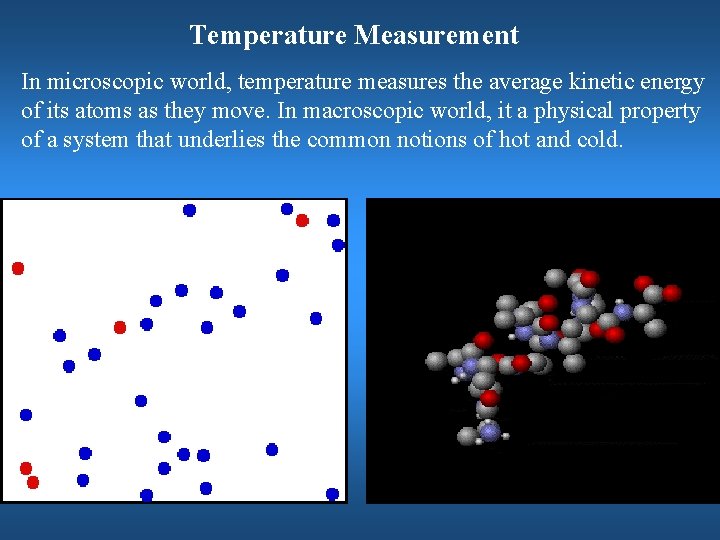 Temperature Measurement

In microscopic world, temperature measures the average kinetic energy of its atoms as they move. In macroscopic world, it a physical property of a system that underlies the common notions of hot and cold.